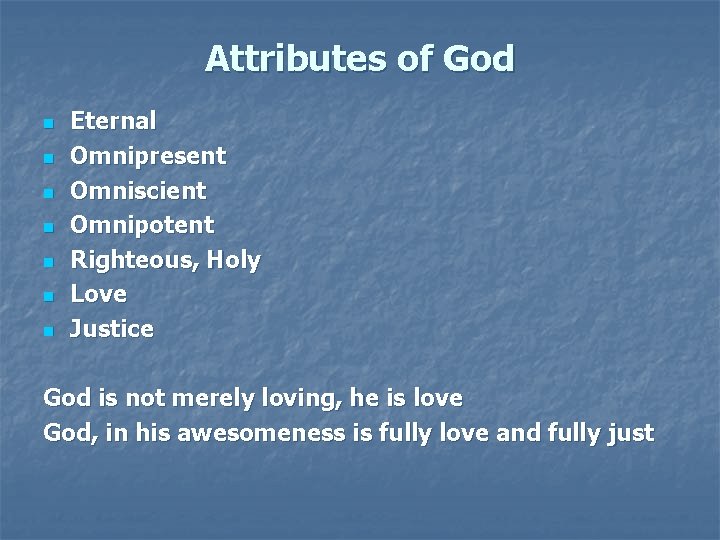 Attributes of God

- Eternal
- Omnipresent
- Omniscient
- Omnipotent
- Righteous, Holy
- Love
- Justice

God is not merely loving, he is love
God, in his awesomeness is fully love and fully just